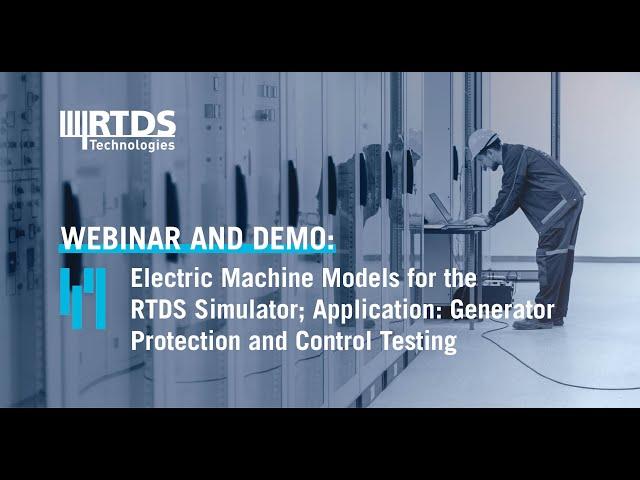 RTDS Technologies

WEBINAR AND DEMO:

Electric Machine Models for the RTDS Simulator; Application: Generator Protection and Control Testing